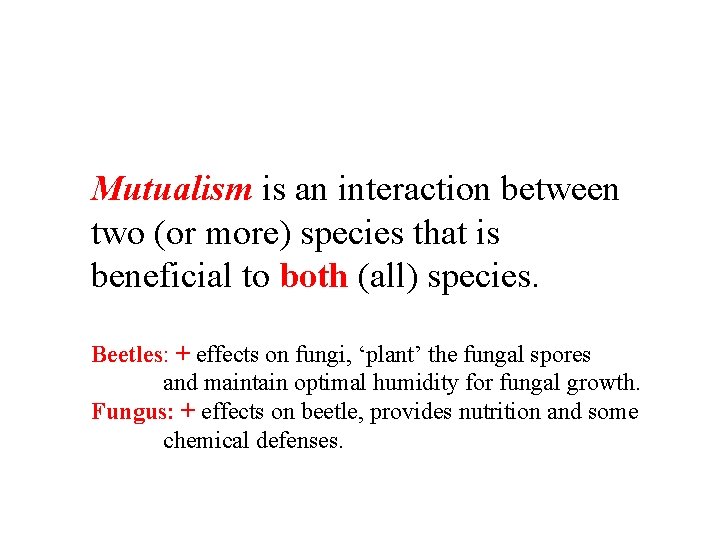 Mutualism is an interaction between two (or more) species that is beneficial to both (all) species.

Beetles: + effects on fungi, ‘plant’ the fungal spores and maintain optimal humidity for fungal growth.
Fungus: + effects on beetle, provides nutrition and some chemical defenses.